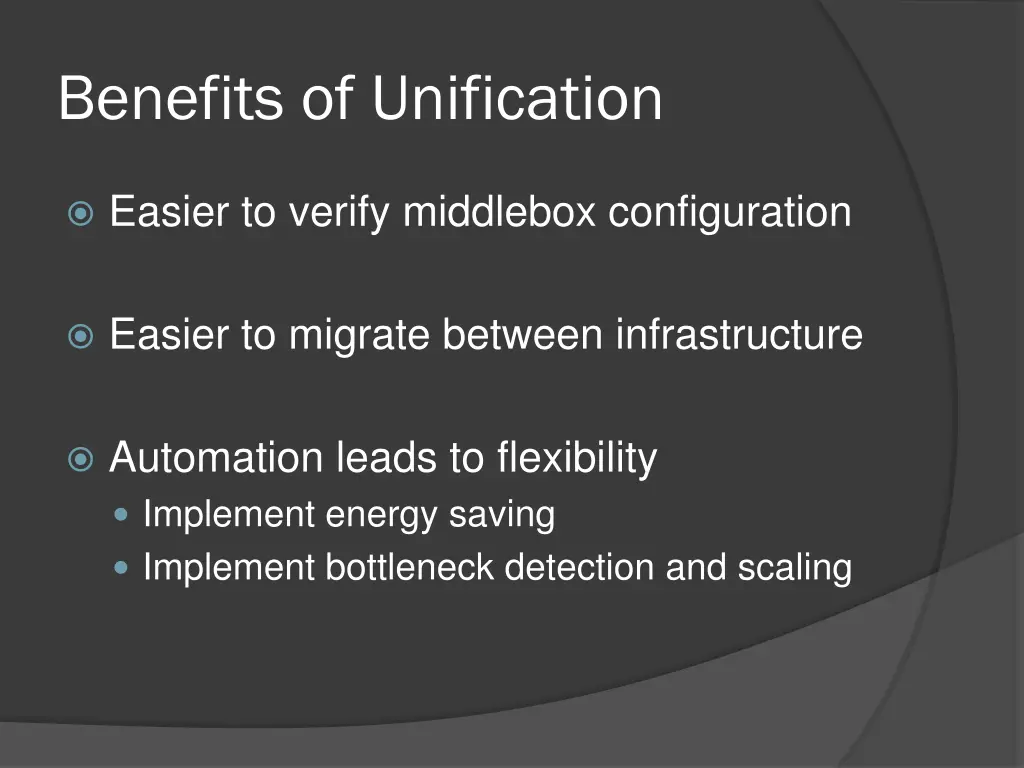 Benefits of Unification

Easier to verify middlebox configuration

Easier to migrate between infrastructure

Automation leads to flexibility

Implement energy saving

Implement bottleneck detection and scaling